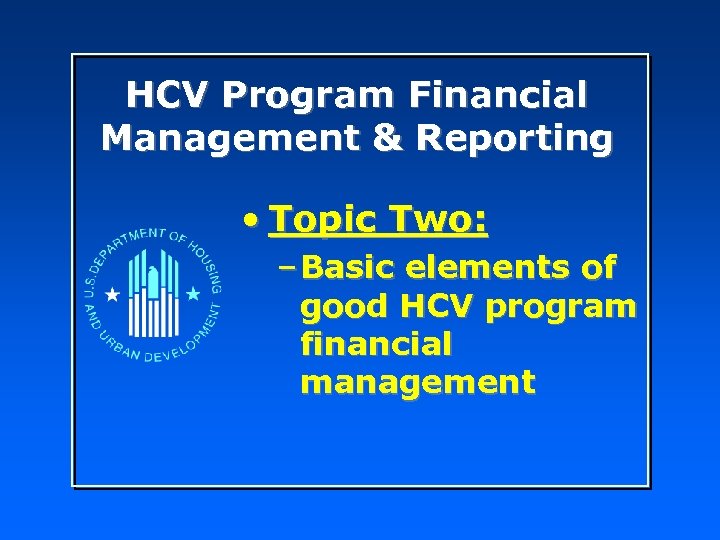 HCV Program Financial Management & Reporting

U.S. DEPARTMENT OF HOUSING AND URBAN DEVELOPMENT

• Topic Two:

– Basic elements of good HCV program financial management